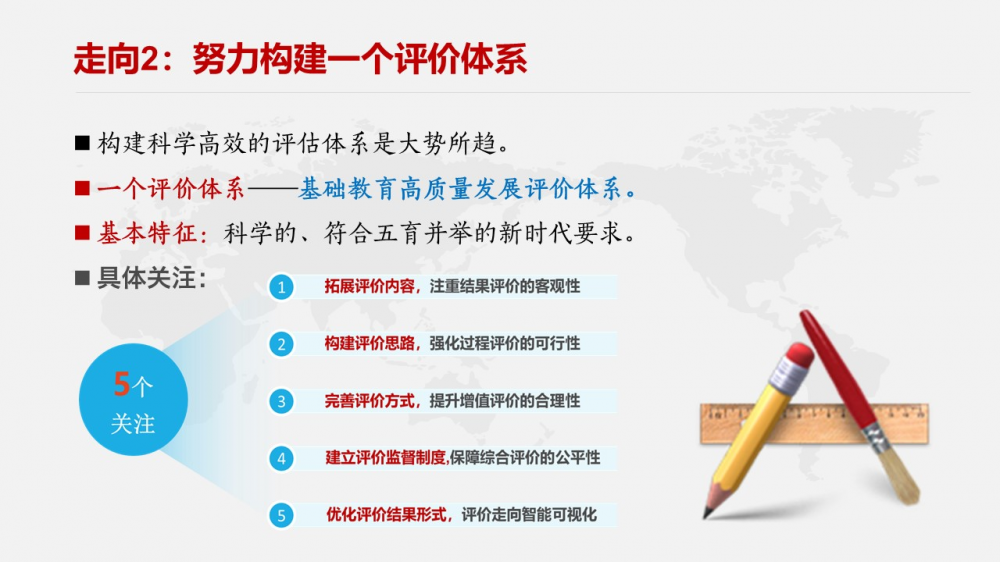 走向2：努力构建一个评价体系

■ 构建科学高效的评估体系是大势所趋。

■ 一个评价体系——基础教育高质量发展评价体系。

■ 基本特征：科学的、符合五育并举的新时代要求。

■ 具体关注：

5个关注

1 拓展评价内容，注重结果评价的客观性

2 构建评价思路，强化过程评价的可行性

3 完善评价方式，提升增值评价的合理性

4 建立评价监督制度,保障综合评价的公平性

5 优化评价结果形式，评价走向智能可视化